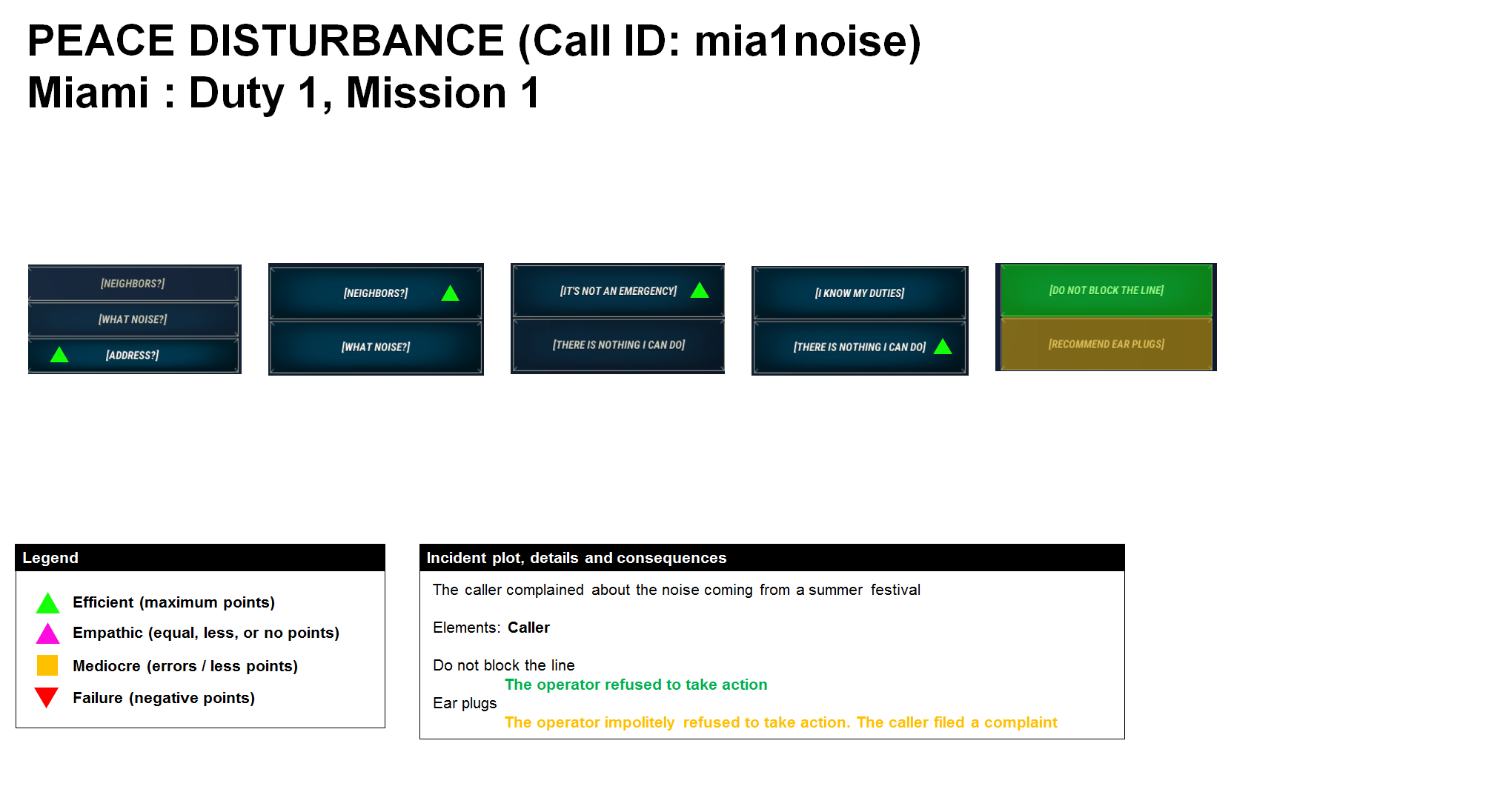 PEACE DISTURBANCE (Call ID: mia1noise)
Miami : Duty 1, Mission 1

[NEIGHBORS?]
[WHAT NOISE?]
[ADDRESS?]

[NEIGHBORS?]
[WHAT NOISE?]

[IT'S NOT AN EMERGENCY]
[THERE IS NOTHING I CAN DO]

[I KNOW MY DUTIES]
[THERE IS NOTHING I CAN DO]

[DO NOT BLOCK THE LINE]
[RECOMMEND EAR PLUGS]

Legend

Efficient (maximum points)
Empathic (equal, less, or no points)
Mediocre (errors / less points)
Failure (negative points)

Incident plot, details and consequences

The caller complained about the noise coming from a summer festival

Elements: Caller

Do not block the line
The operator refused to take action
Ear plugs
The operator impolitely refused to take action. The caller filed a complaint